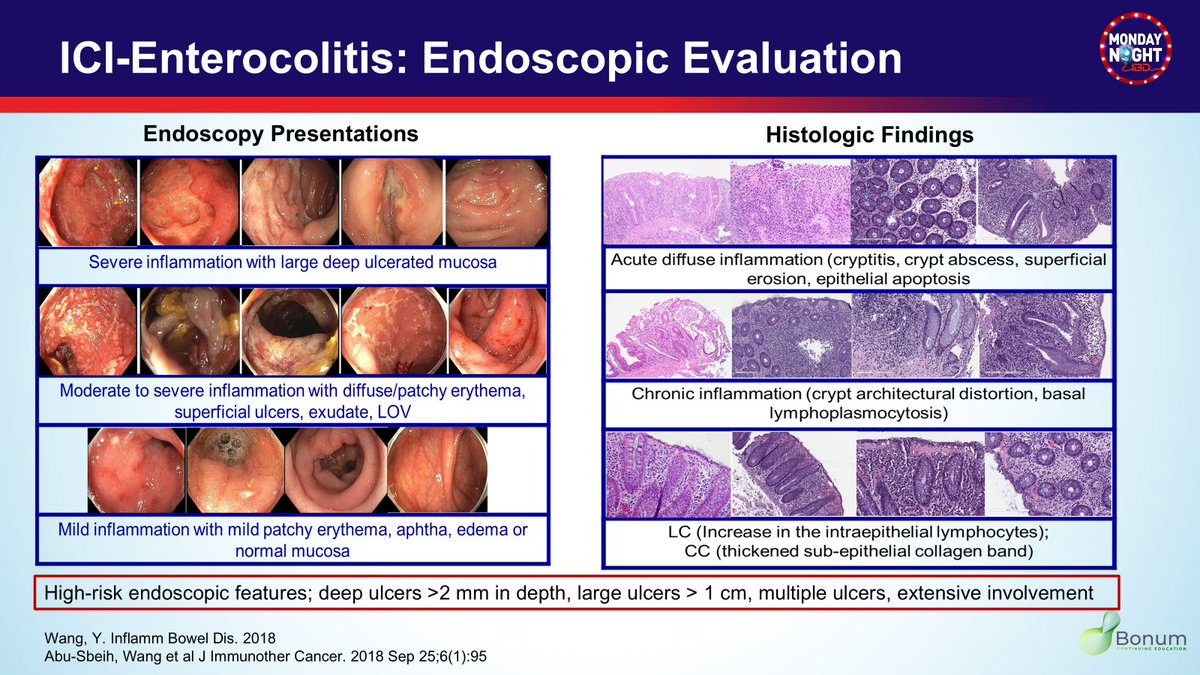 ICI-Enterocolitis: Endoscopic Evaluation

MONDAY NIGHT IBD

Endoscopy Presentations

Severe inflammation with large deep ulcerated mucosa

Moderate to severe inflammation with diffuse/patchy erythema, superficial ulcers, exudate, LOV

Mild inflammation with mild patchy erythema, aphtha, edema or normal mucosa

Histologic Findings

Acute diffuse inflammation (cryptitis, crypt abscess, superficial erosion, epithelial apoptosis

Chronic inflammation (crypt architectural distortion, basal lymphoplasmocytosis)

LC (Increase in the intraepithelial lymphocytes); CC (thickened sub-epithelial collagen band)

High-risk endoscopic features; deep ulcers >2 mm in depth, large ulcers > 1 cm, multiple ulcers, extensive involvement

Wang, Y. Inflamm Bowel Dis. 2018
Abu-Sbeih, Wang et al J Immunother Cancer. 2018 Sep 25;6(1):95

Bonum CONTINUING EDUCATION